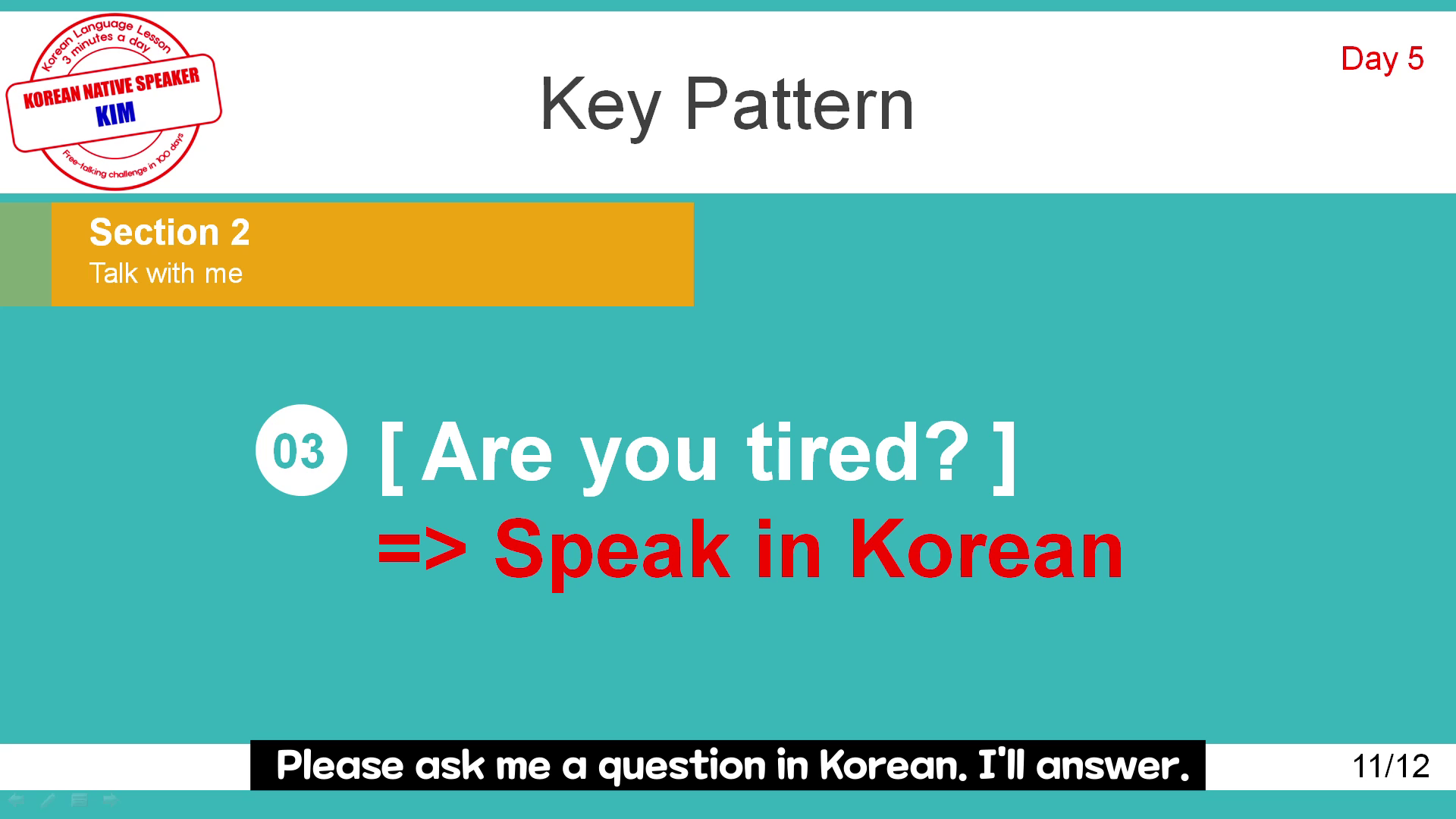 Korean Language Lesson
3 minutes a day
KOREAN NATIVE SPEAKER
KIM
Free-talking challenge in 100 days

Key Pattern

Day 5

Section 2
Talk with me

03 [ Are you tired? ]
=> Speak in Korean

Please ask me a question in Korean. I'll answer.

11/12